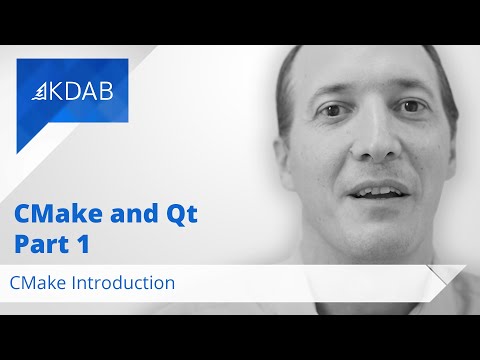 KDAB

CMake and Qt
Part 1

CMake Introduction